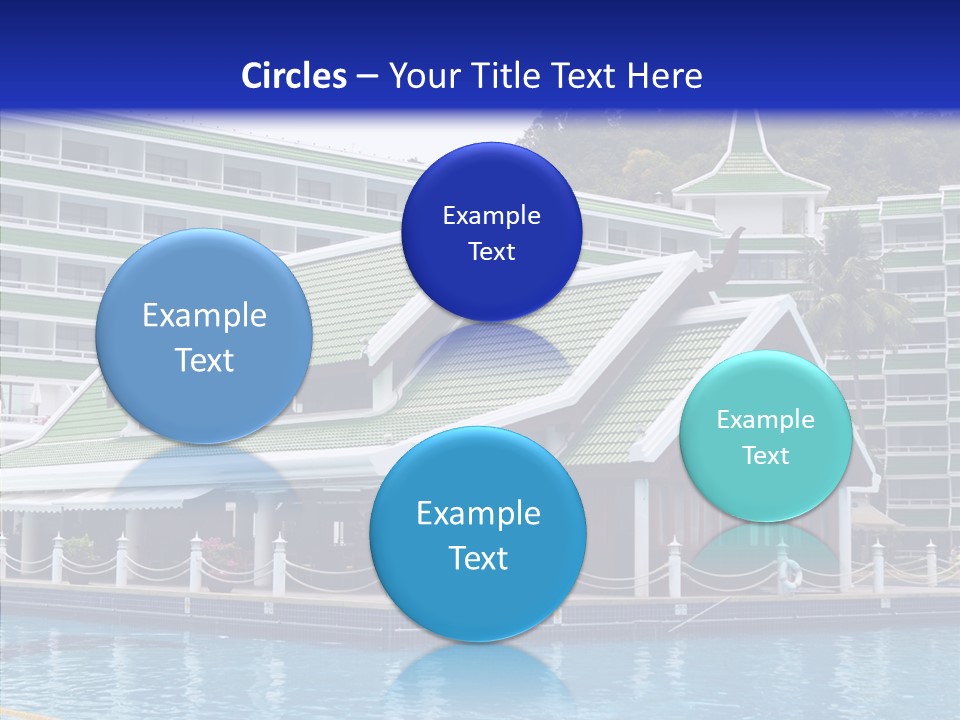 Circles – Your Title Text Here

Example Text

Example Text

Example Text

Example Text